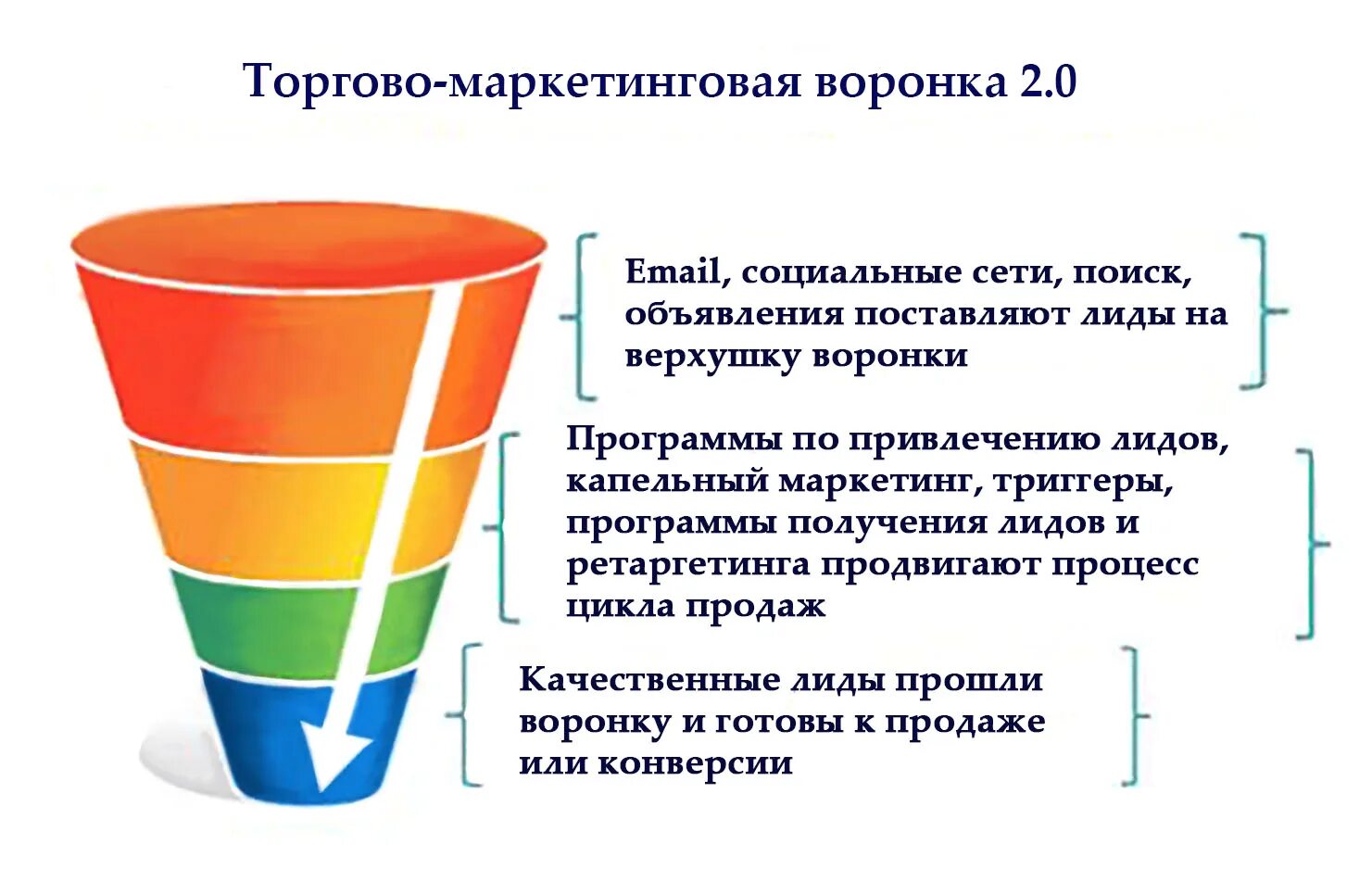 Торгово-маркетинговая воронка 2.0

Email, социальные сети, поиск, объявления поставляют лиды на верхушку воронки

Программы по привлечению лидов, капельный маркетинг, триггеры, программы получения лидов и ретаргетинга продвигают процесс цикла продаж

Качественные лиды прошли воронку и готовы к продаже или конверсии